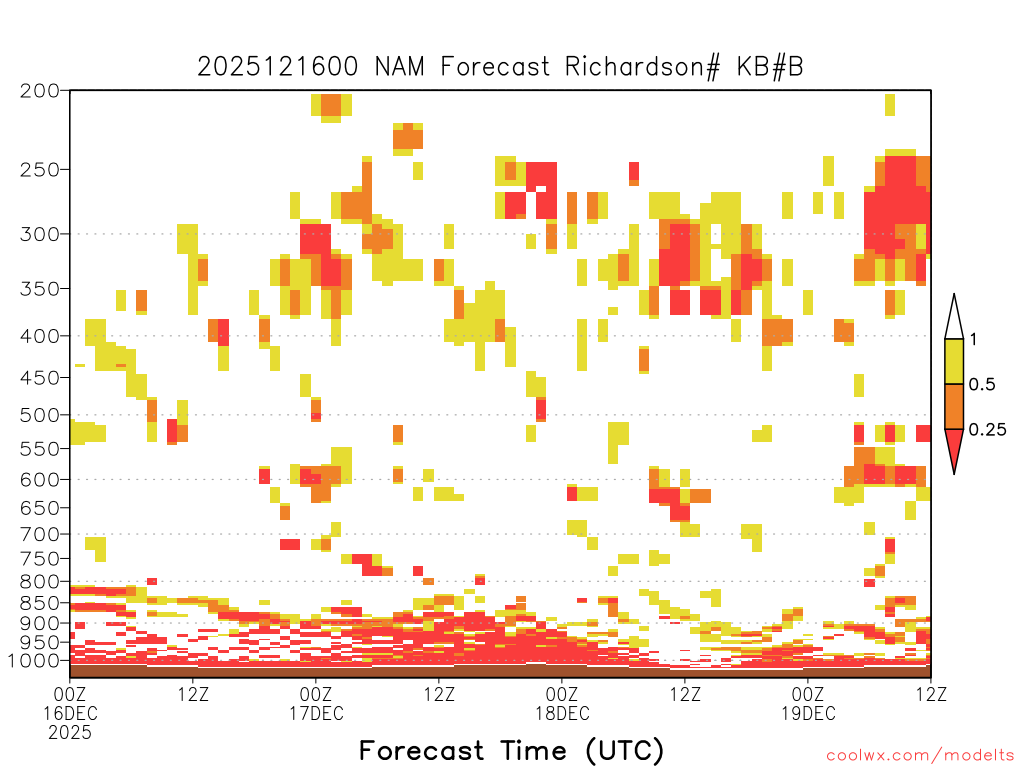 2025121600 NAM Forecast Richardson# KB#B

200
250
300
350
400
450
500
550
600
650
700
750
800
850
900
950
1000

1
0.5
0.25

00Z 16DEC 2025
12Z
00Z 17DEC
12Z
00Z 18DEC
12Z
00Z 19DEC
12Z

Forecast Time (UTC)

coolwx.com/modelts